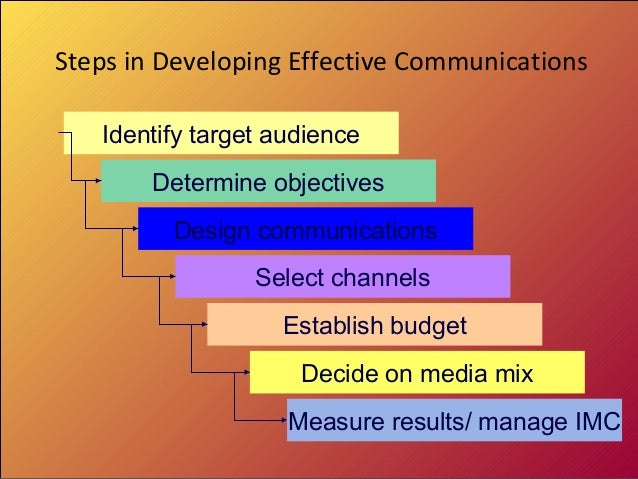 Steps in Developing Effective Communications

Identify target audience

Determine objectives

Design communications

Select channels

Establish budget

Decide on media mix

Measure results/ manage IMC